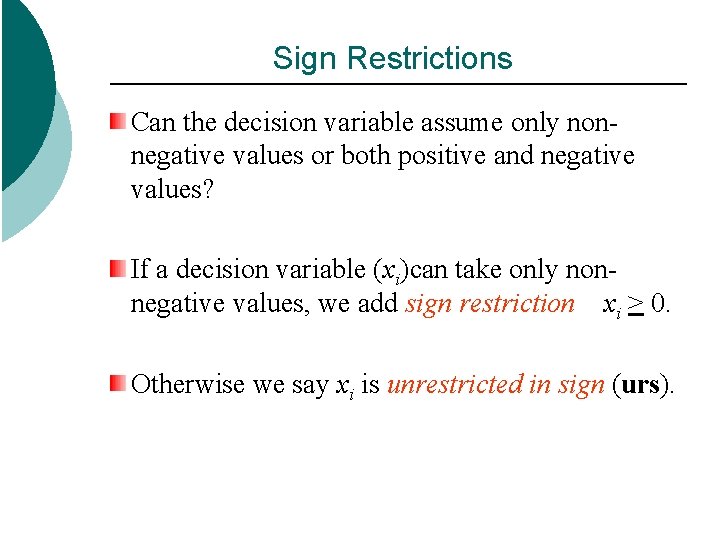 Sign Restrictions

Can the decision variable assume only non-negative values or both positive and negative values?

If a decision variable ($x_i$)can take only non-negative values, we add sign restriction $x_i \geq 0$.

Otherwise we say $x_i$ is unrestricted in sign (urs).